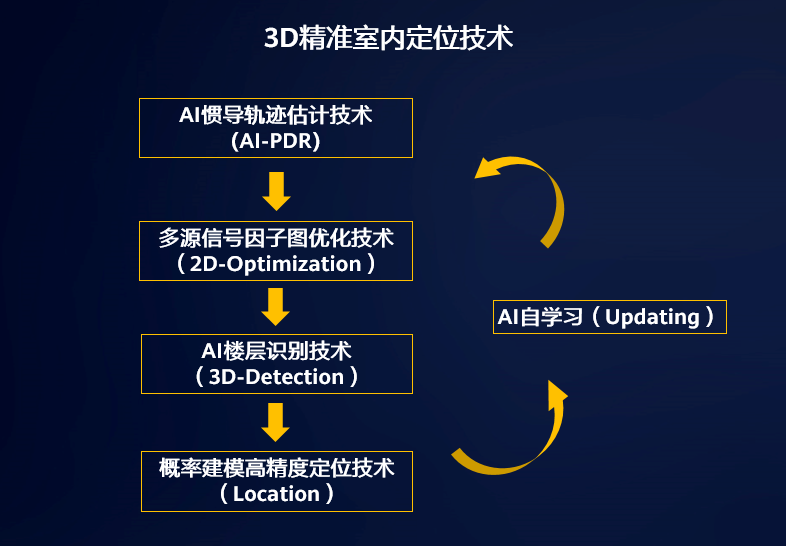 3D精准室内定位技术

AI惯导轨迹估计技术
(AI-PDR)

多源信号因子图优化技术
（2D-Optimization）

AI楼层识别技术
（3D-Detection）

概率建模高精度定位技术
（Location）

AI自学习（Updating）